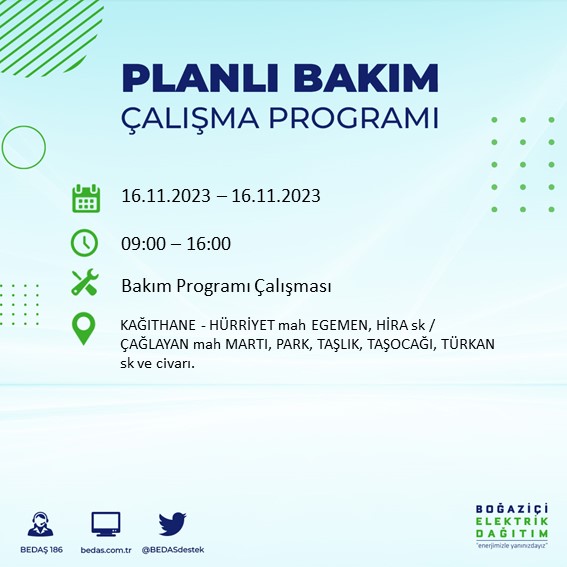 PLANLI BAKIM
ÇALIŞMA PROGRAMI

16.11.2023 – 16.11.2023

09:00 – 16:00

Bakım Programı Çalışması

KAĞITHANE - HÜRRİYET mah EGEMEN, HİRA sk / ÇAĞLAYAN mah MARTI, PARK, TAŞLIK, TAŞOCAĞI, TÜRKAN sk ve civarı.

BEDAŞ 186

bedas.com.tr

@BEDASdestek

BOĞAZİÇİ
ELEKTRİK
DAĞITIM
"enerjimizle yanınızdayız"